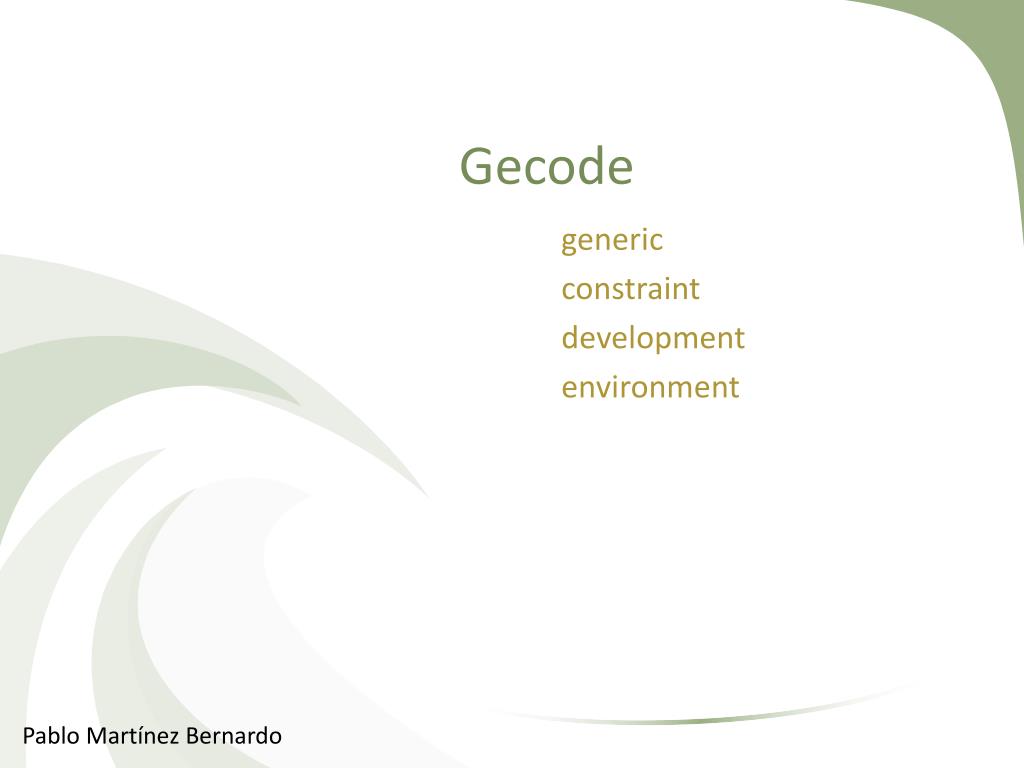 Gecode

generic
constraint
development
environment

Pablo Martínez Bernardo